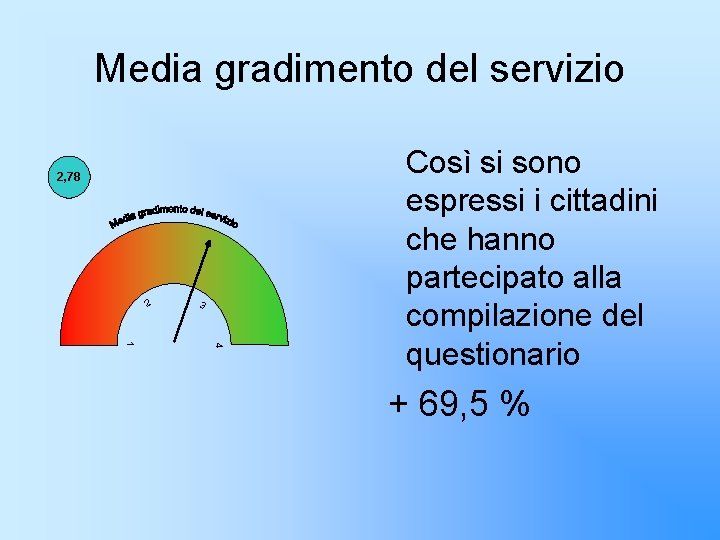 Media gradimento del servizio

2,78

Media gradimento del servizio

1
2
3
4

Così si sono espressi i cittadini che hanno partecipato alla compilazione del questionario

+ 69,5 %